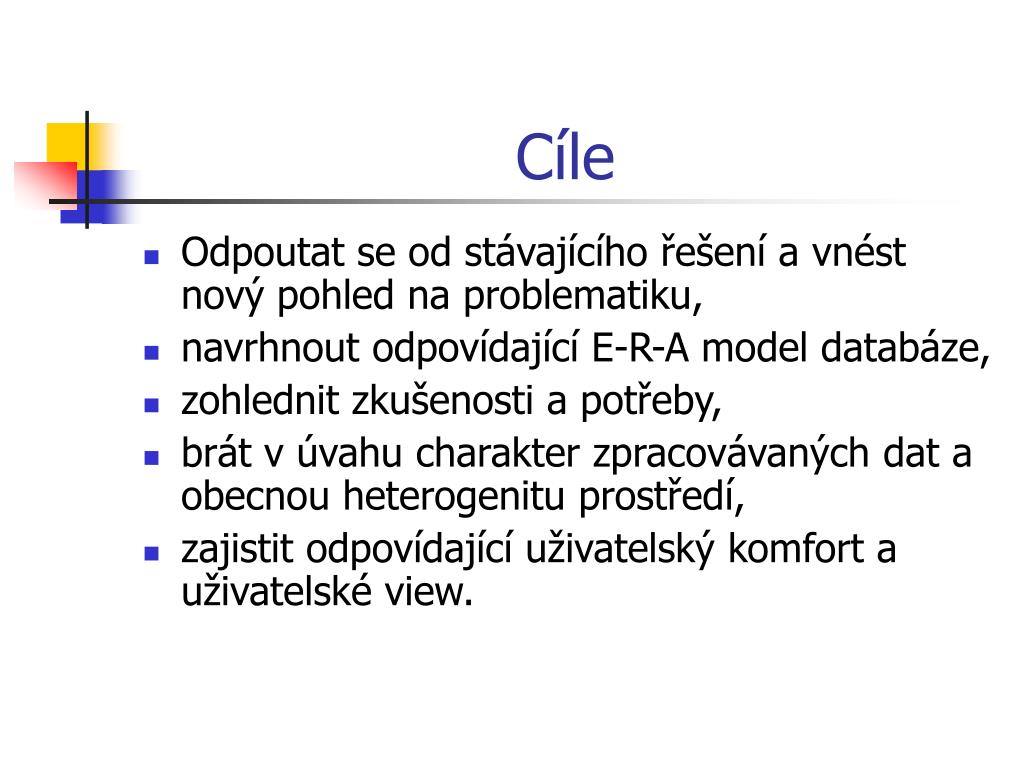 Cíle

- Odpoutat se od stávajícího řešení a vnést nový pohled na problematiku,
- navrhnout odpovídající E-R-A model databáze,
- zohlednit zkušenosti a potřeby,
- brát v úvahu charakter zpracovávaných dat a obecnou heterogenitu prostředí,
- zajistit odpovídající uživatelský komfort a uživatelské view.